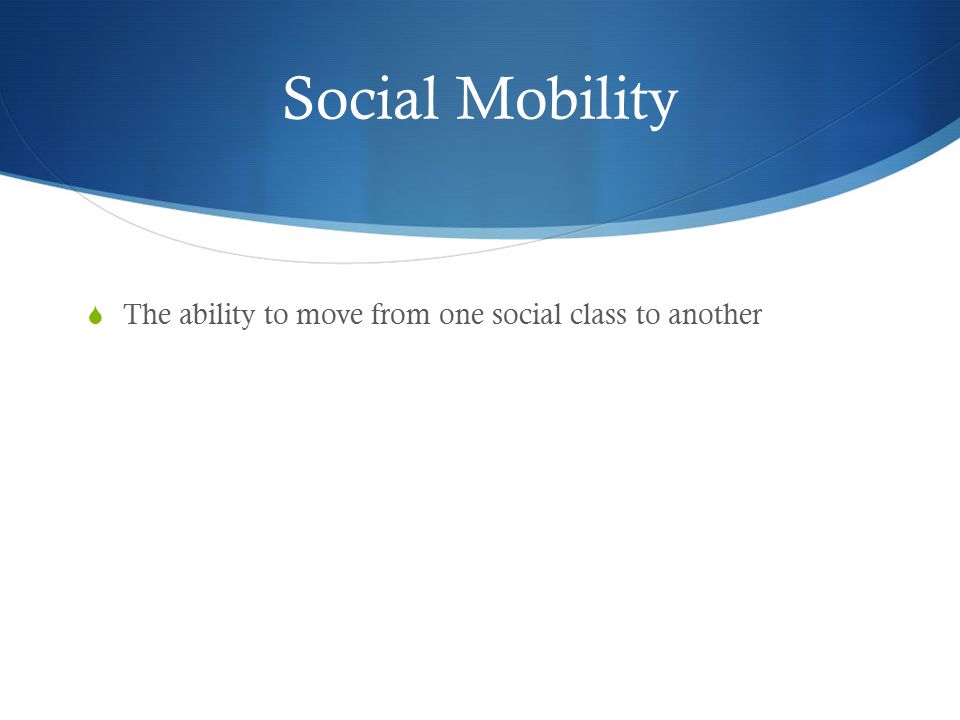 Social Mobility

The ability to move from one social class to another